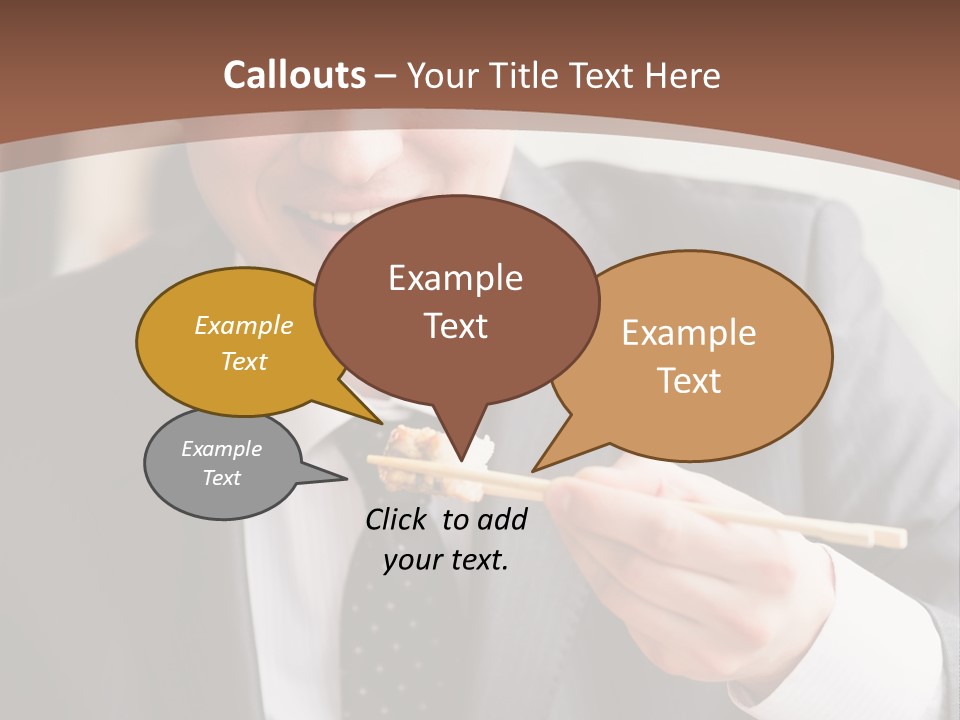 Callouts – Your Title Text Here

Example Text

Example Text

Example Text

Example Text

Click to add your text.